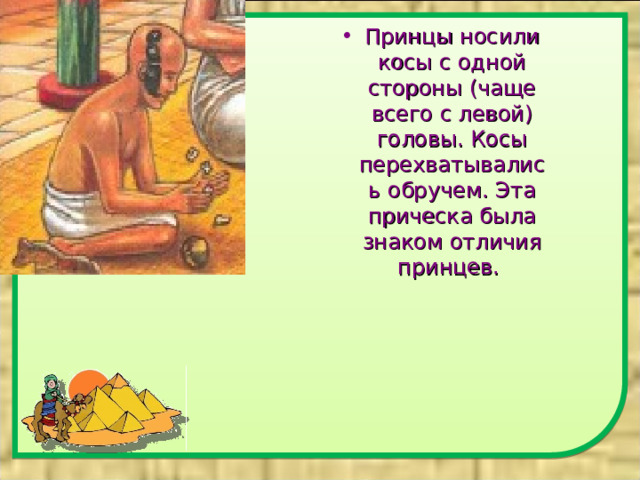 • Принцы носили косы с одной стороны (чаще всего с левой) головы. Косы перехватывались обручем. Эта прическа была знаком отличия принцев.